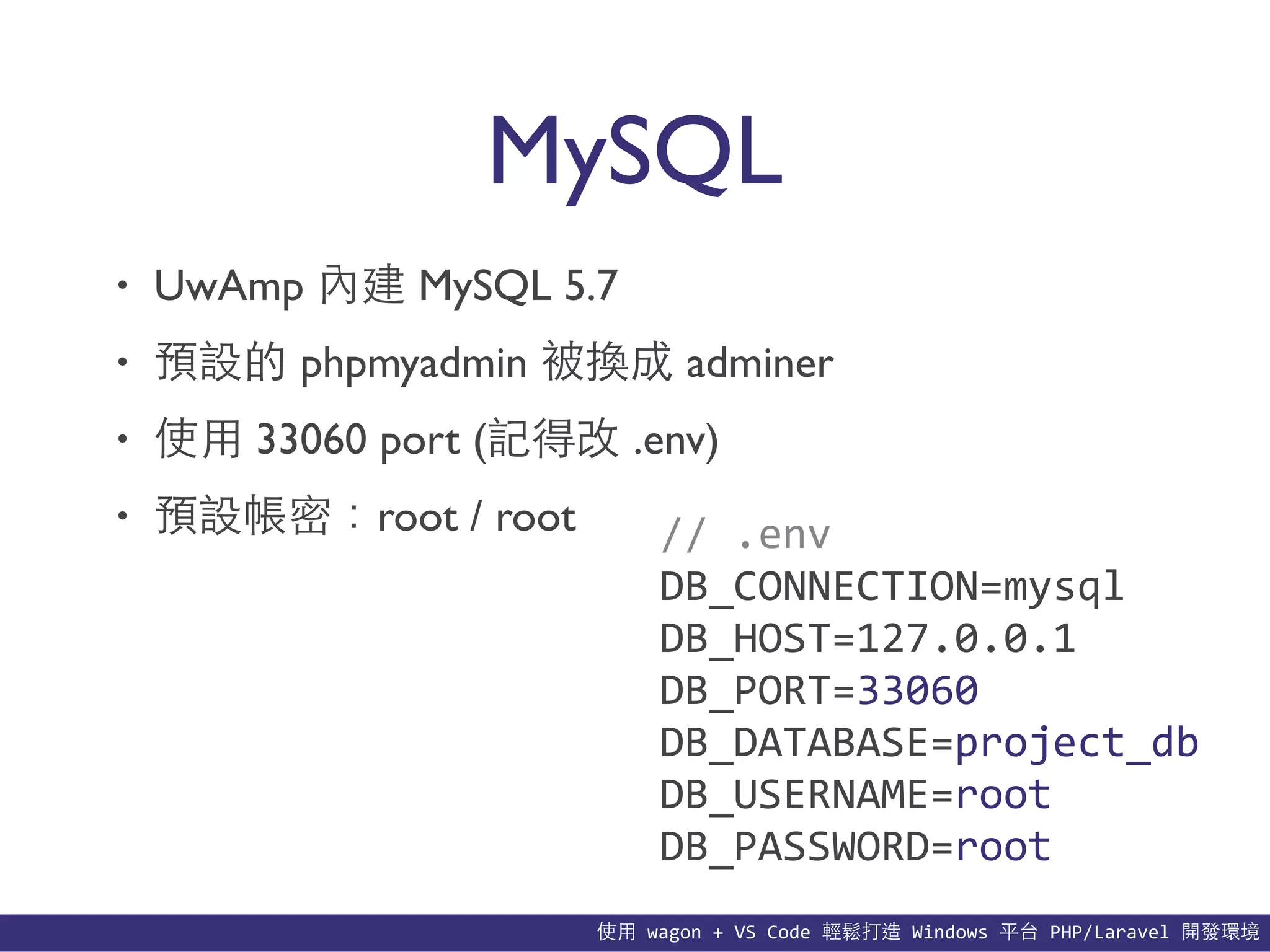 MySQL

• UwAmp 內建 MySQL 5.7
• 預設的 phpmyadmin 被換成 adminer
• 使用 33060 port (記得改 .env)
• 預設帳密：root / root

// .env
DB_CONNECTION=mysql
DB_HOST=127.0.0.1
DB_PORT=33060
DB_DATABASE=project_db
DB_USERNAME=root
DB_PASSWORD=root

使用 wagon + VS Code 輕鬆打造 Windows 平台 PHP/Laravel 開發環境